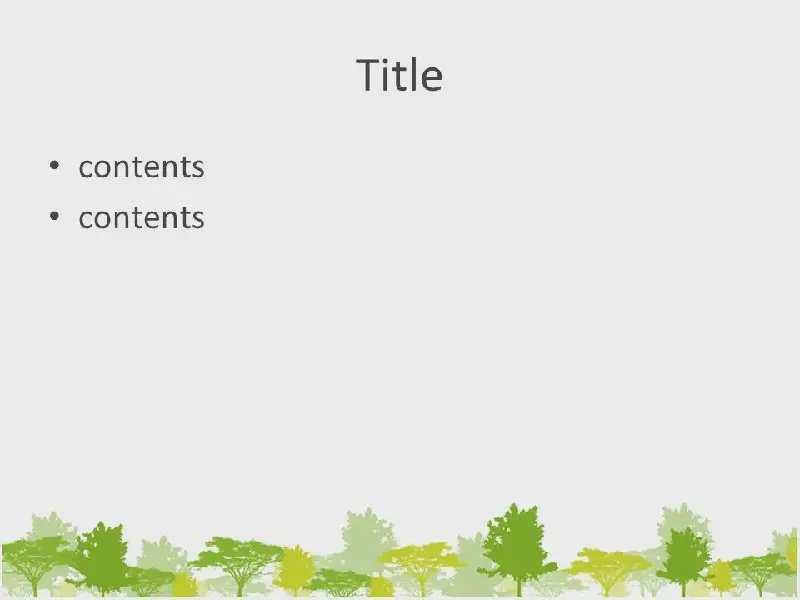 Title

• contents
• contents